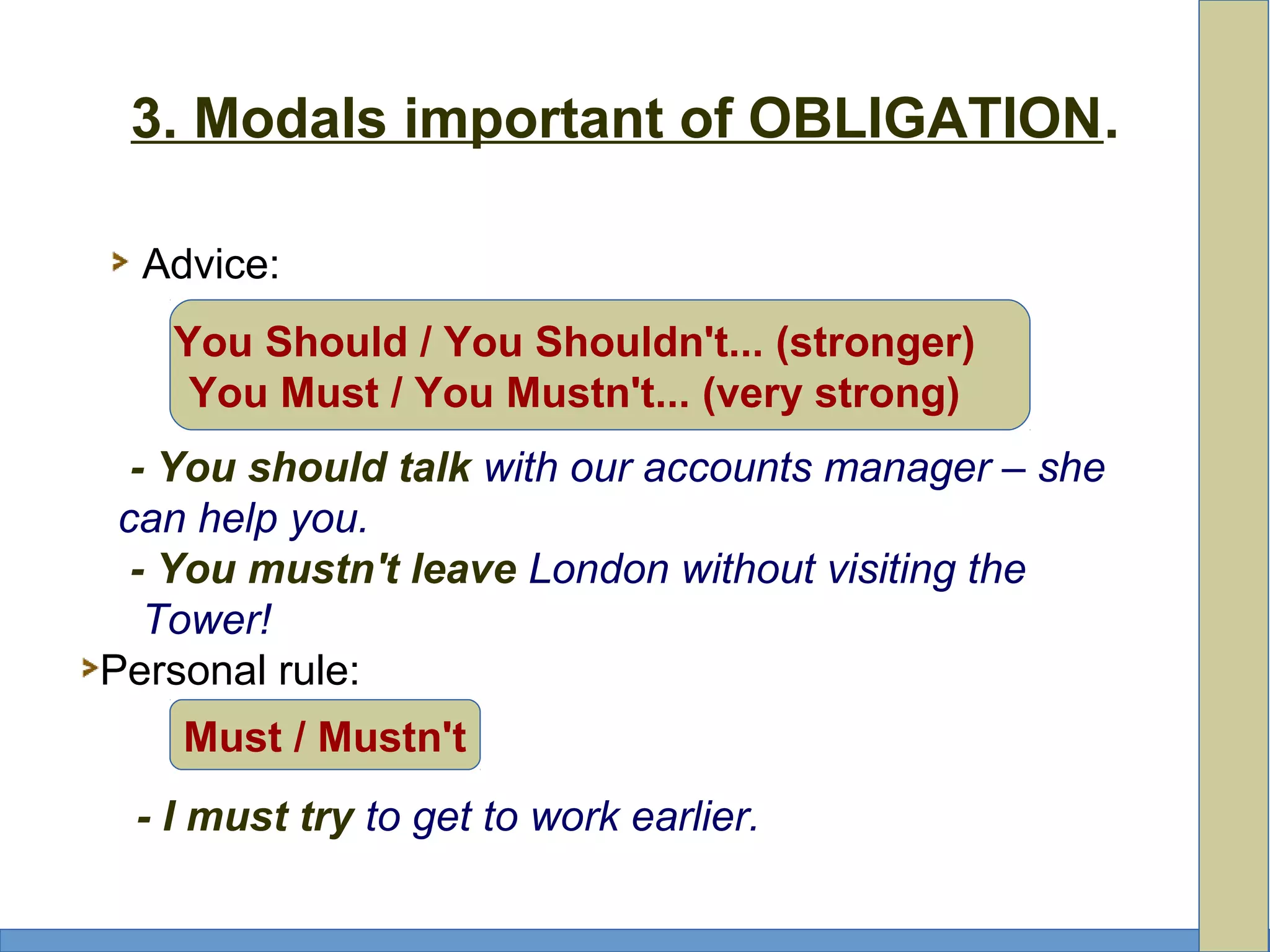 3. Modals important of OBLIGATION.

Advice:

You Should / You Shouldn't... (stronger)
You Must / You Mustn't... (very strong)

- You should talk with our accounts manager – she can help you.

- You mustn't leave London without visiting the Tower!

Personal rule:

Must / Mustn't

- I must try to get to work earlier.